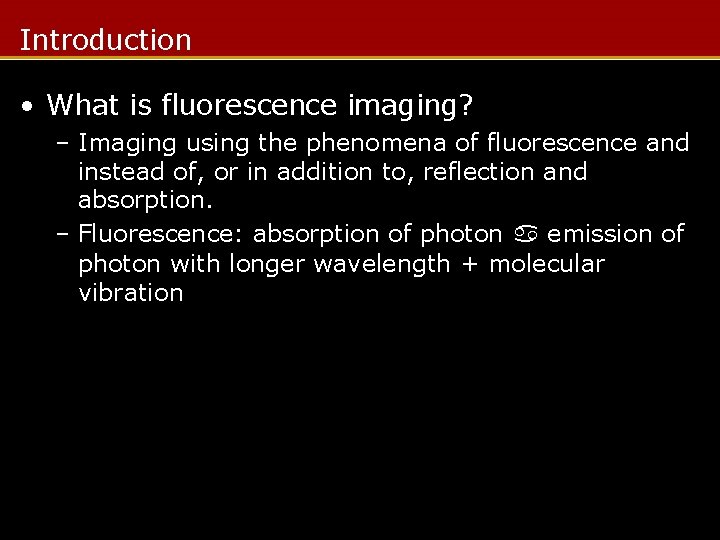 Introduction

• What is fluorescence imaging?

– Imaging using the phenomena of fluorescence and instead of, or in addition to, reflection and absorption.

– Fluorescence: absorption of photon ♋ emission of photon with longer wavelength + molecular vibration